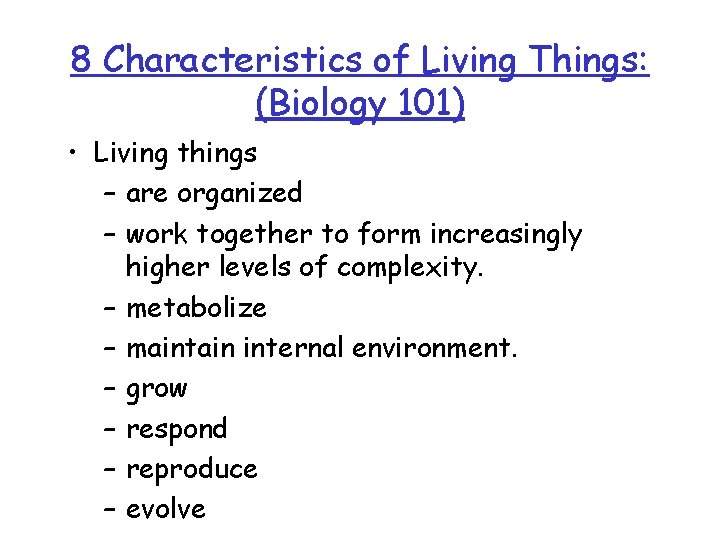 8 Characteristics of Living Things: (Biology 101)

• Living things
– are organized
– work together to form increasingly higher levels of complexity.
– metabolize
– maintain internal environment.
– grow
– respond
– reproduce
– evolve